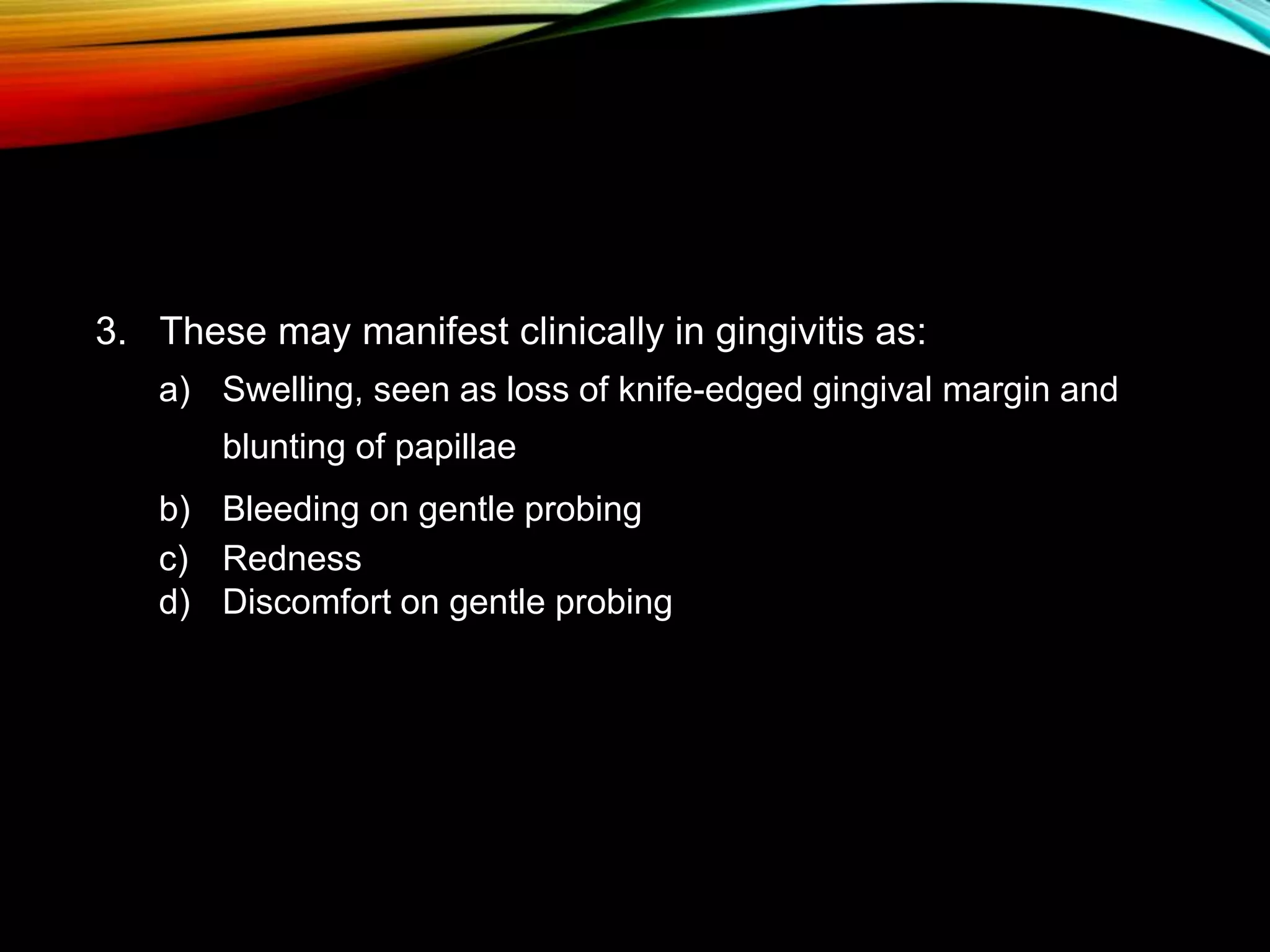 3. These may manifest clinically in gingivitis as:

a) Swelling, seen as loss of knife-edged gingival margin and blunting of papillae

b) Bleeding on gentle probing

c) Redness

d) Discomfort on gentle probing